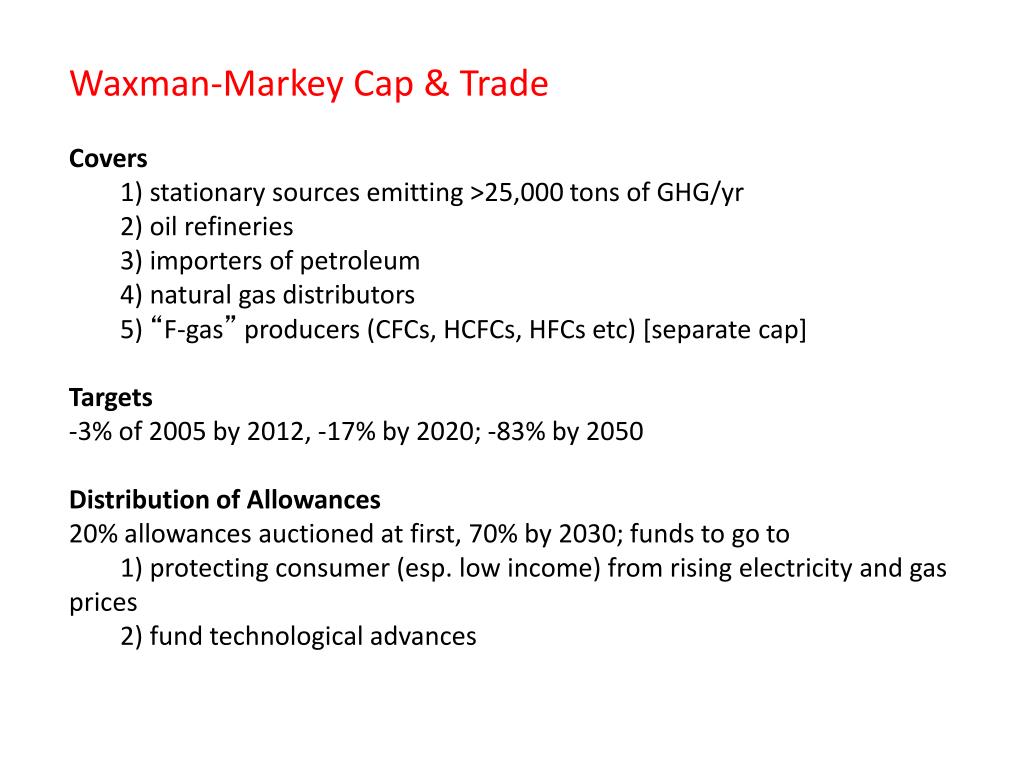 Waxman-Markey Cap & Trade

Covers
1) stationary sources emitting >25,000 tons of GHG/yr
2) oil refineries
3) importers of petroleum
4) natural gas distributors
5) “F-gas” producers (CFCs, HCFCs, HFCs etc) [separate cap]

Targets
-3% of 2005 by 2012, -17% by 2020; -83% by 2050

Distribution of Allowances
20% allowances auctioned at first, 70% by 2030; funds to go to
1) protecting consumer (esp. low income) from rising electricity and gas prices
2) fund technological advances